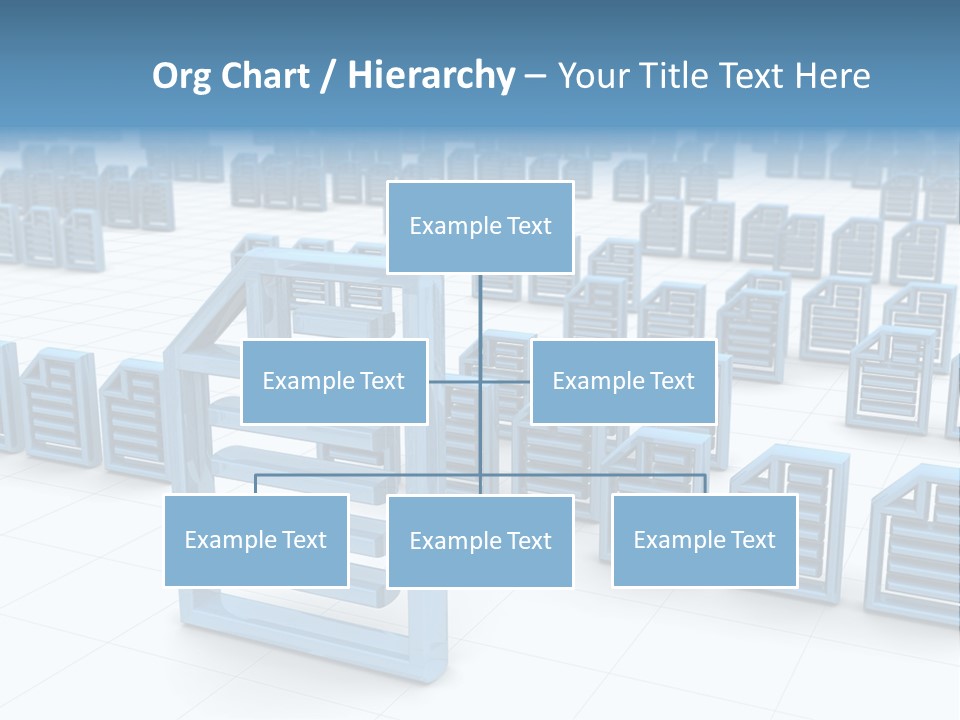 Org Chart / Hierarchy – Your Title Text Here

Example Text

Example Text

Example Text

Example Text

Example Text

Example Text